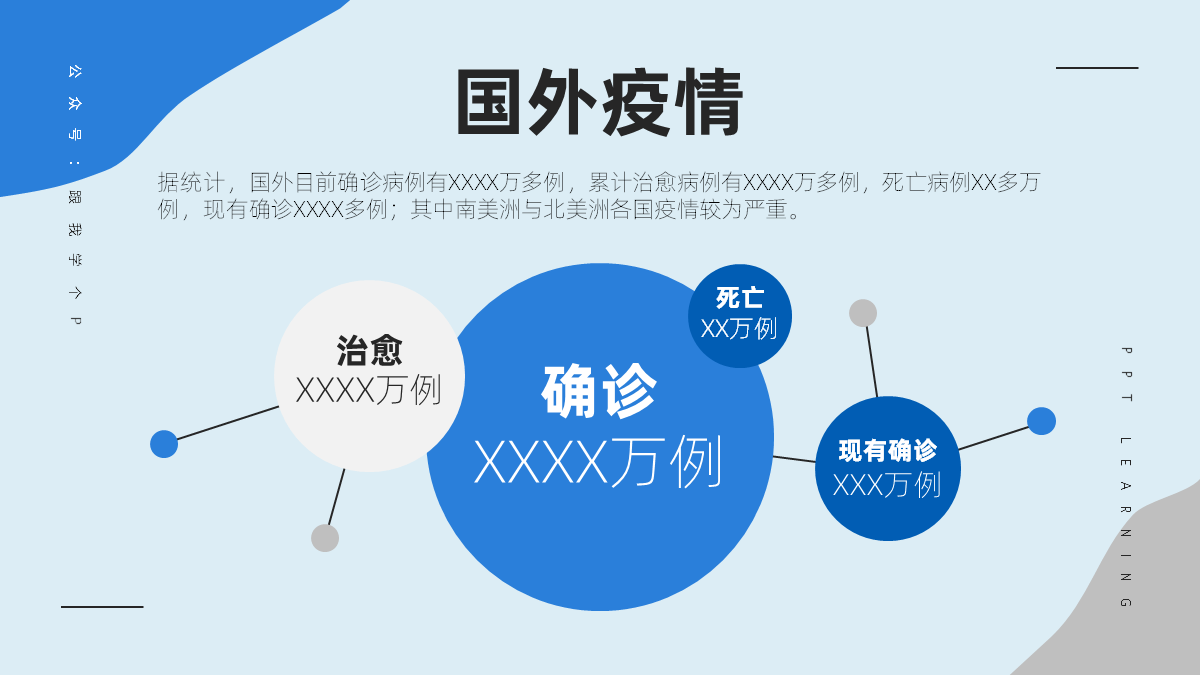 公众号：跟我学个P

国外疫情

据统计，国外目前确诊病例有XXXX万多例，累计治愈病例有XXXX万多例，死亡病例XX多万例，现有确诊XXXX多例；其中南美洲与北美洲各国疫情较为严重。

治愈
XXXX万例

确诊
XXXX万例

死亡
XX万例

现有确诊
XXX万例

PPT LEARNING